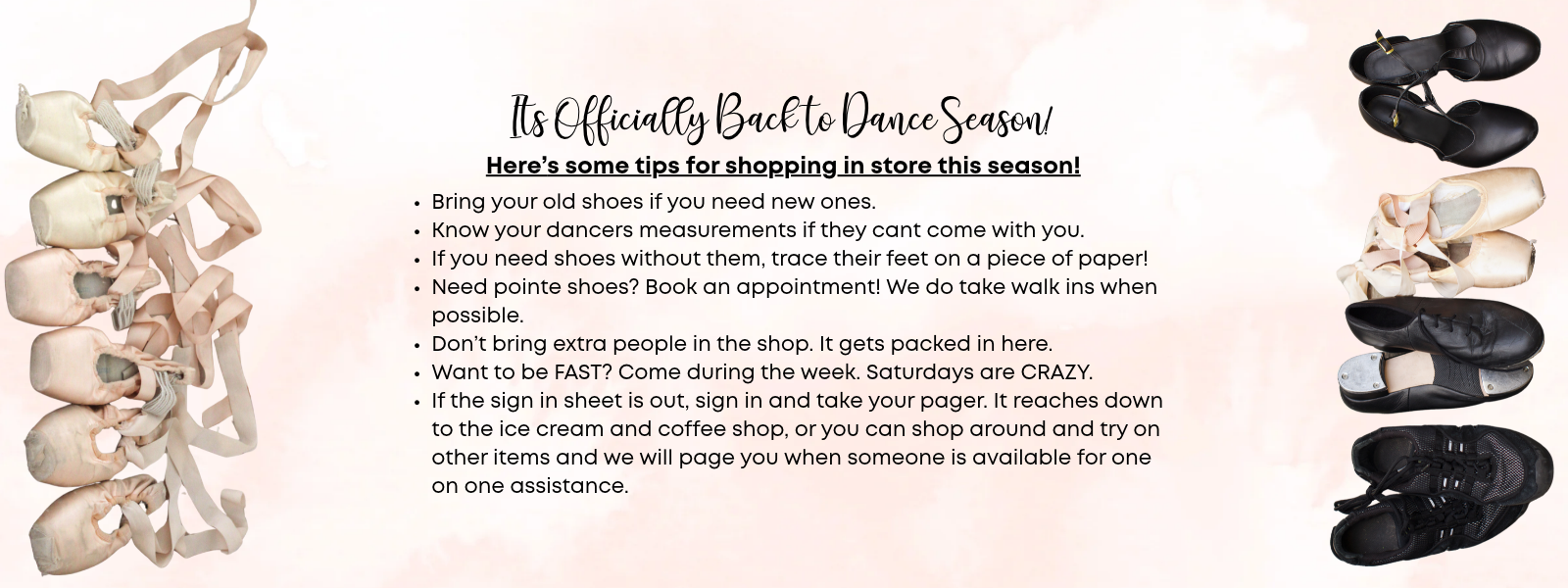 Its Officially Back to Dance Season!

Here's some tips for shopping in store this season!

• Bring your old shoes if you need new ones.
• Know your dancers measurements if they cant come with you.
• If you need shoes without them, trace their feet on a piece of paper!
• Need pointe shoes? Book an appointment! We do take walk ins when possible.
• Don't bring extra people in the shop. It gets packed in here.
• Want to be FAST? Come during the week. Saturdays are CRAZY.
• If the sign in sheet is out, sign in and take your pager. It reaches down to the ice cream and coffee shop, or you can shop around and try on other items and we will page you when someone is available for one on one assistance.